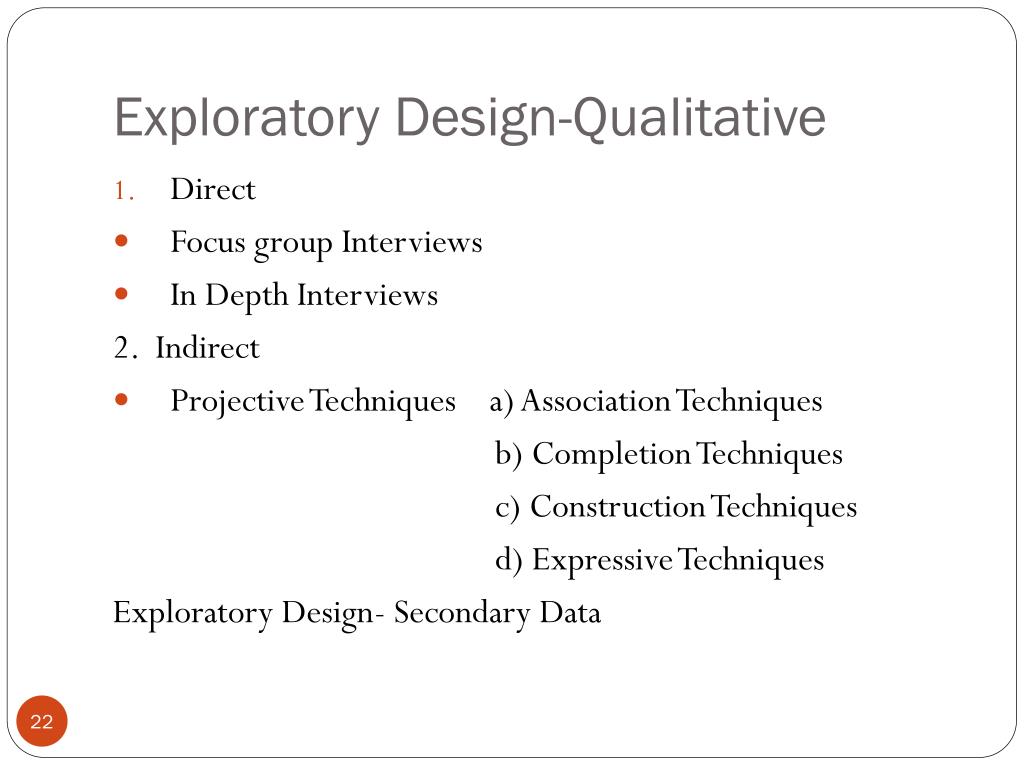 Exploratory Design-Qualitative

1. Direct

• Focus group Interviews

• In Depth Interviews

2. Indirect

• Projective Techniques a) Association Techniques

b) Completion Techniques

c) Construction Techniques

d) Expressive Techniques

Exploratory Design- Secondary Data

22